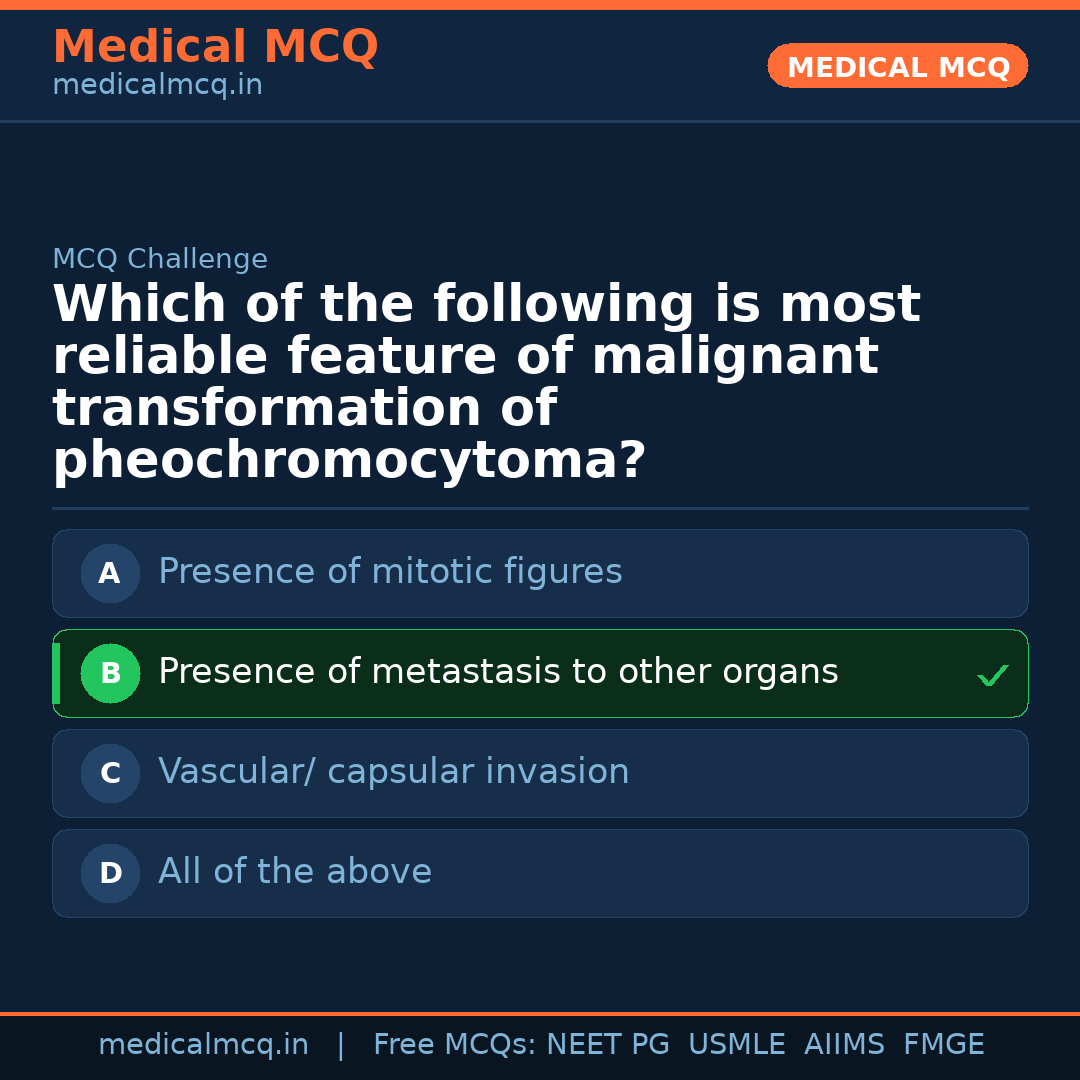 Medical MCQ
medicalmcq.in

MEDICAL MCQ

MCQ Challenge

Which of the following is most reliable feature of malignant transformation of pheochromocytoma?

A Presence of mitotic figures

B Presence of metastasis to other organs ✓

C Vascular/ capsular invasion

D All of the above

medicalmcq.in | Free MCQs: NEET PG USMLE AIIMS FMGE